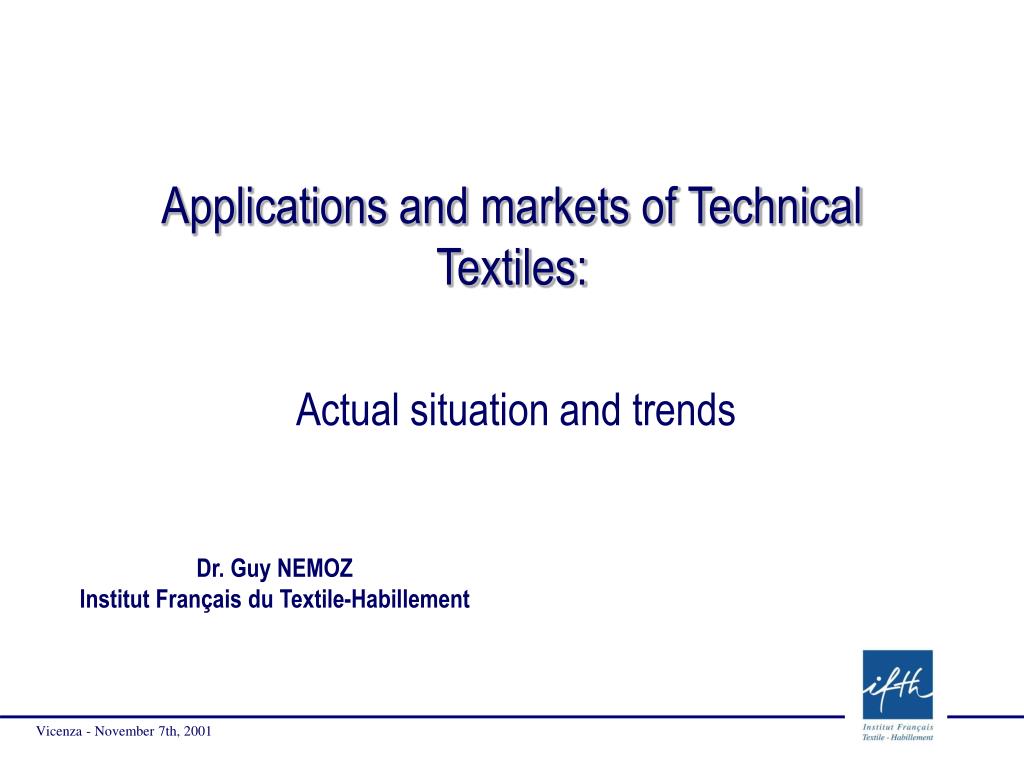 Applications and markets of Technical Textiles:

Actual situation and trends

Dr. Guy NEMOZ
Institut Français du Textile-Habillement

ifth
Institut Français
Textile - Habillement

Vicenza - November 7th, 2001